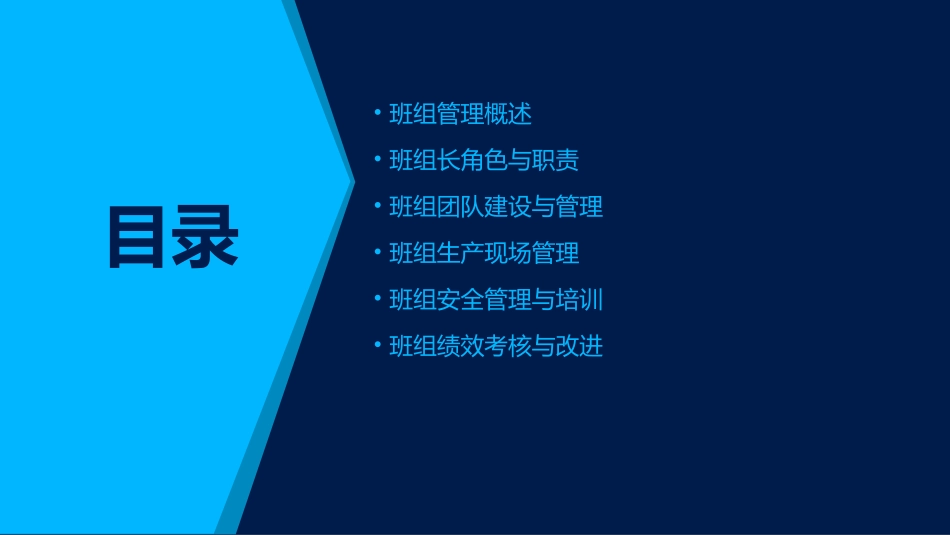 目录

• 班组管理概述
• 班组长角色与职责
• 班组团队建设与管理
• 班组生产现场管理
• 班组安全管理与培训
• 班组绩效考核与改进